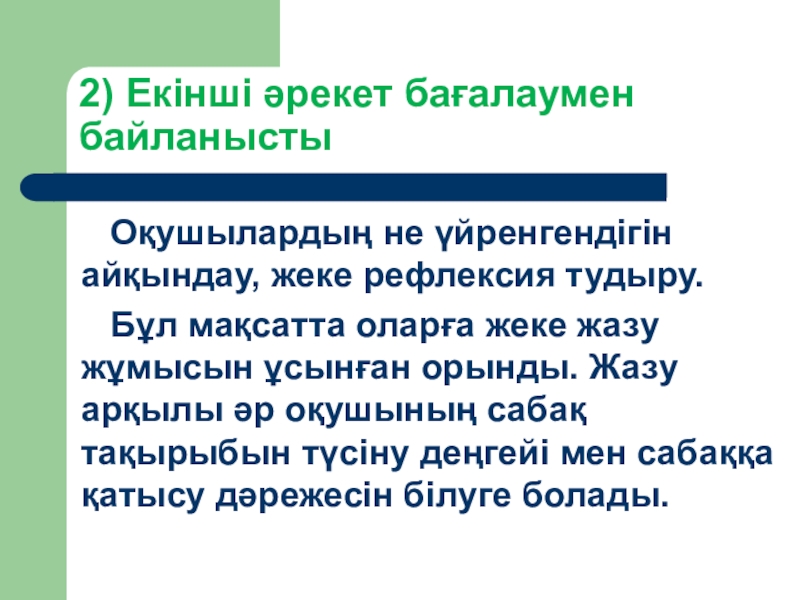 2) Екінші әрекет бағалаумен байланысты

Оқушылардың не үйренгендігін айқындау, жеке рефлексия тудыру.

Бұл мақсатта оларға жеке жазу жұмысын ұсынған орынды. Жазу арқылы әр оқушының сабақ тақырыбын түсіну деңгейі мен сабаққа қатысу дәрежесін білуге болады.